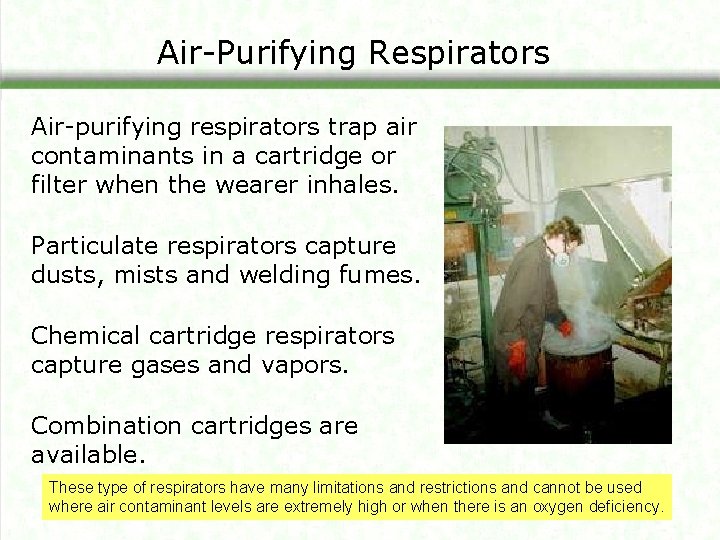 Air-Purifying Respirators

Air-purifying respirators trap air contaminants in a cartridge or filter when the wearer inhales.

Particulate respirators capture dusts, mists and welding fumes.

Chemical cartridge respirators capture gases and vapors.

Combination cartridges are available.

These type of respirators have many limitations and restrictions and cannot be used where air contaminant levels are extremely high or when there is an oxygen deficiency.